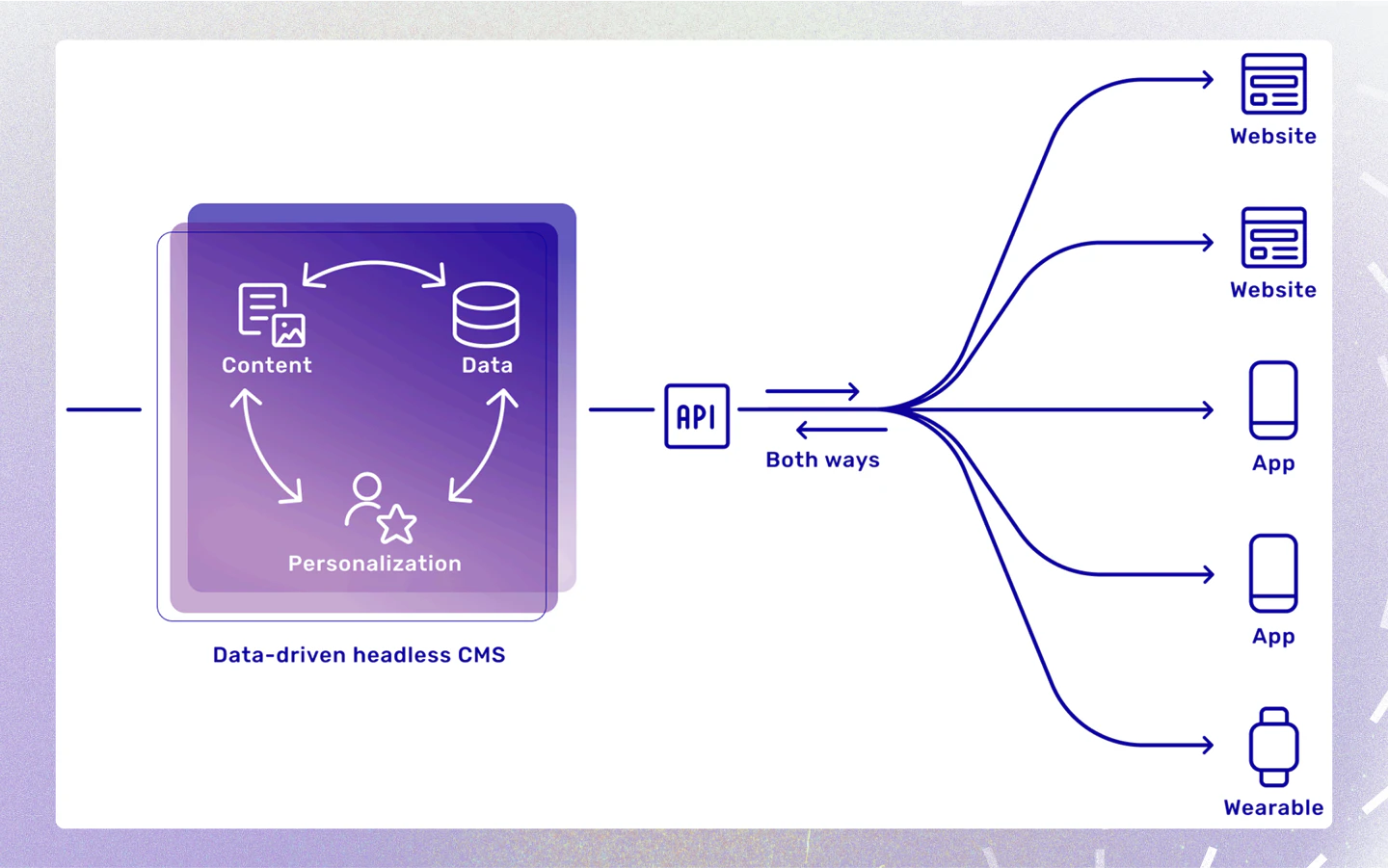 Content

Data

Personalization

Data-driven headless CMS

API

Both ways

Website

Website

App

App

Wearable